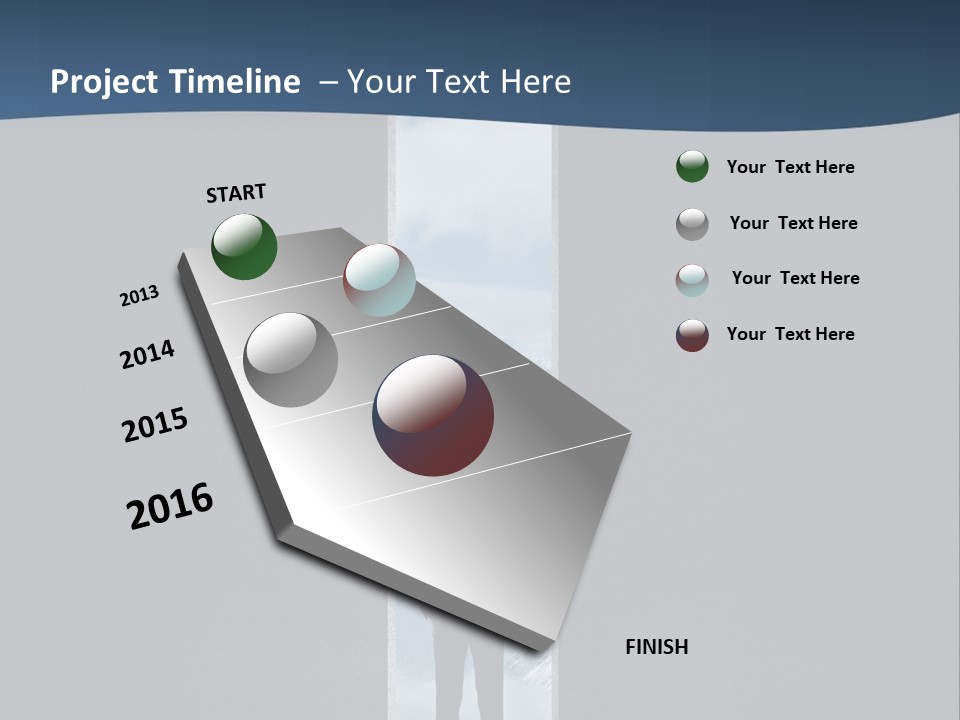 Project Timeline – Your Text Here

START

2013

2014

2015

2016

FINISH

Your Text Here

Your Text Here

Your Text Here

Your Text Here